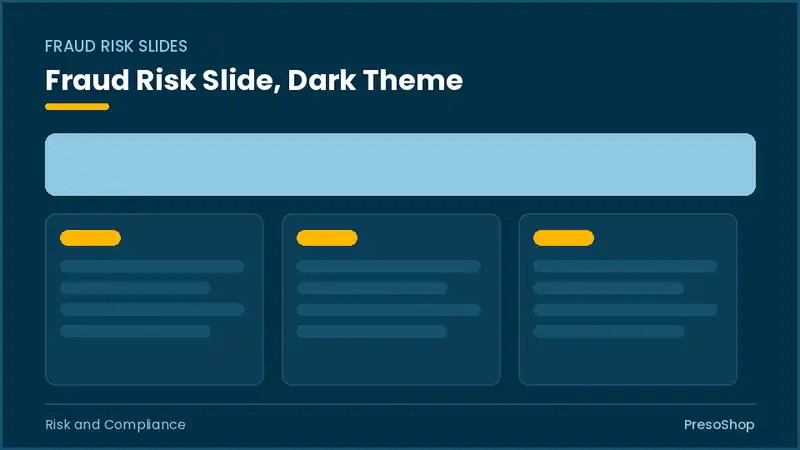 FRAUD RISK SLIDES

Fraud Risk Slide, Dark Theme

Risk and Compliance

PresoShop